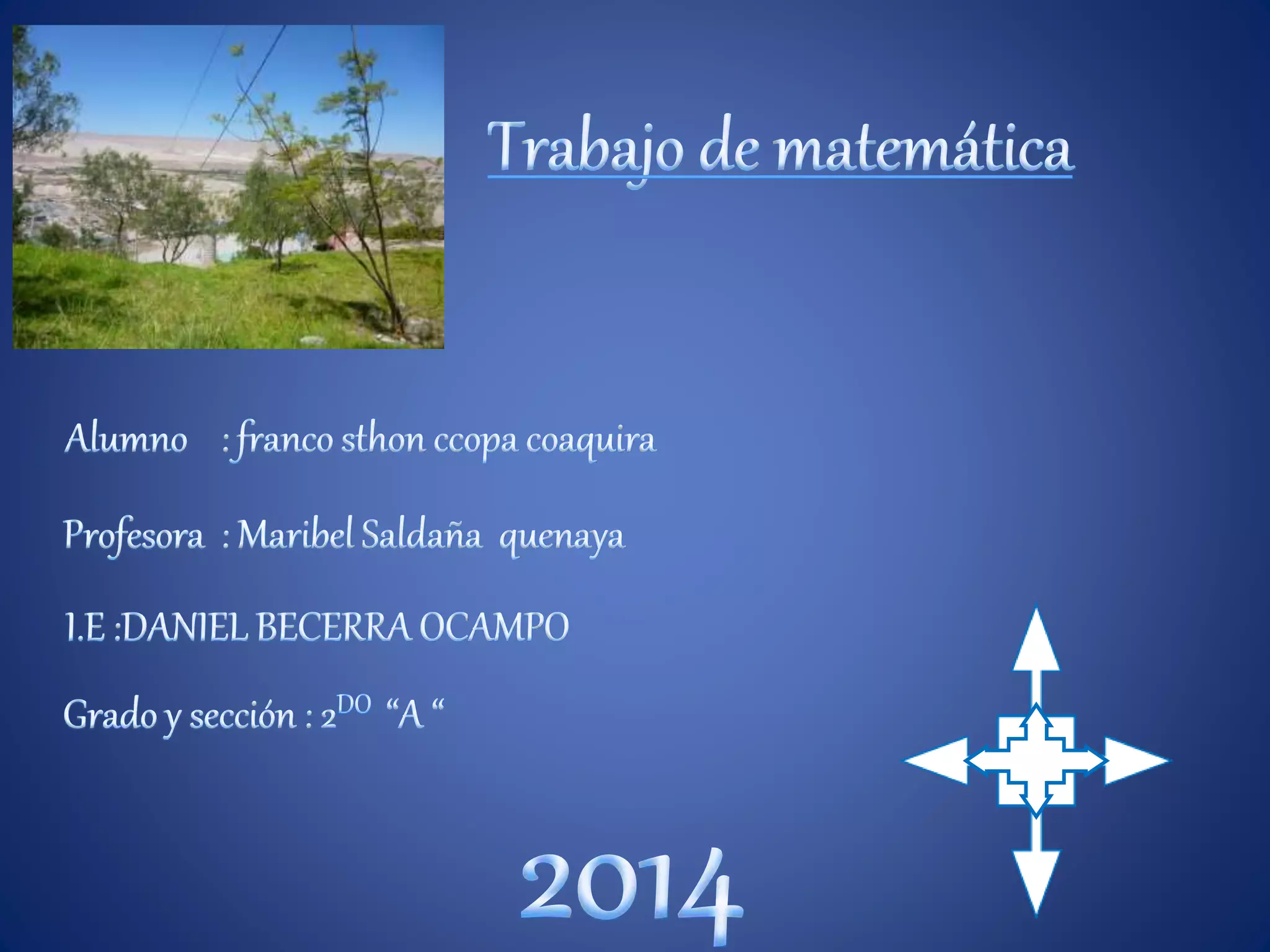 Trabajo de matemática

Alumno : franco sthon ccopa coaquira

Profesora : Maribel Saldaña quenaya

I.E :DANIEL BECERRA OCAMPO

Grado y sección : 2$^{DO}$ “A “

2014